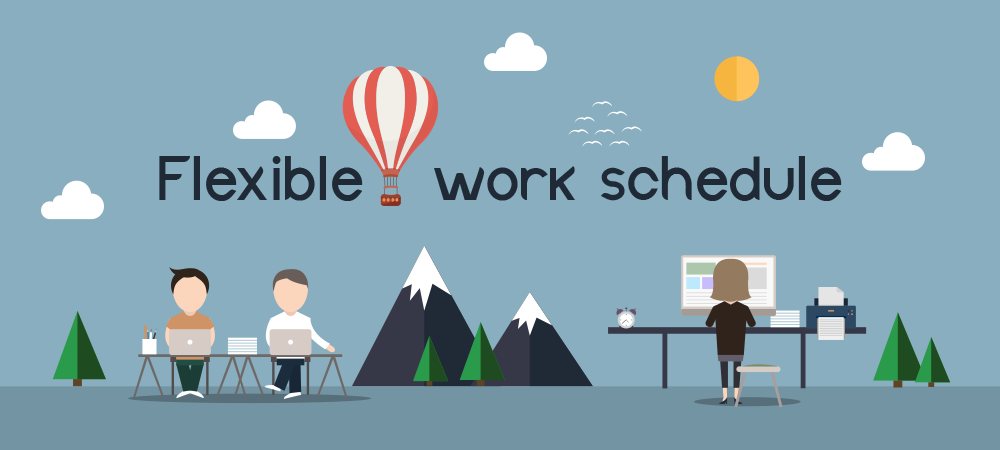 Flexible work schedule